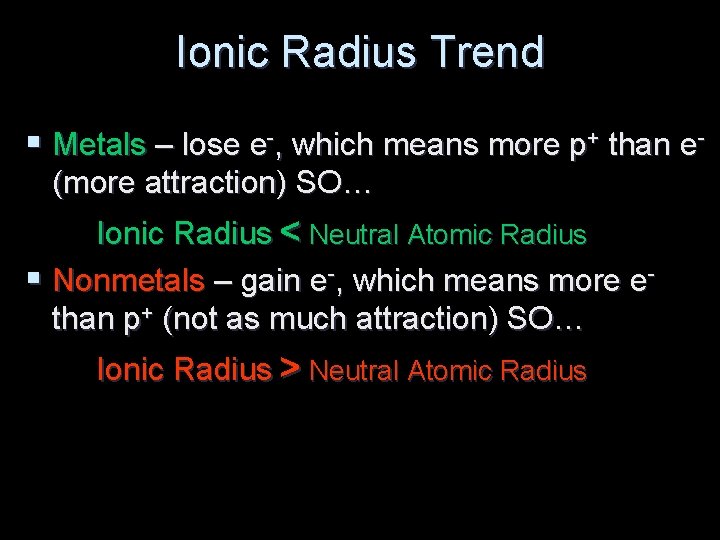 Ionic Radius Trend

▪ Metals – lose $e^-$, which means more $p^+$ than $e^-$ (more attraction) SO…

Ionic Radius < Neutral Atomic Radius

▪ Nonmetals – gain $e^-$, which means more $e^-$ than $p^+$ (not as much attraction) SO…

Ionic Radius > Neutral Atomic Radius